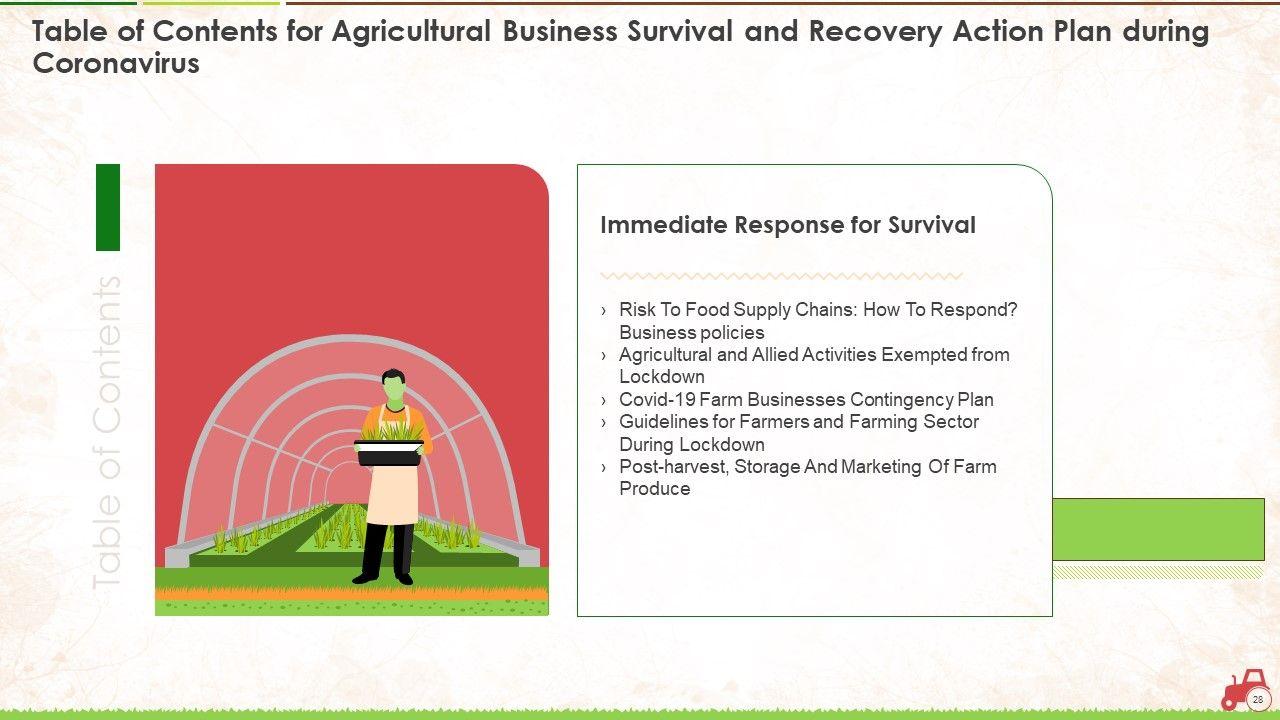 Table of Contents for Agricultural Business Survival and Recovery Action Plan during Coronavirus

Table of Contents

Immediate Response for Survival

› Risk To Food Supply Chains: How To Respond? Business policies
› Agricultural and Allied Activities Exempted from Lockdown
› Covid-19 Farm Businesses Contingency Plan
› Guidelines for Farmers and Farming Sector During Lockdown
› Post-harvest, Storage And Marketing Of Farm Produce

28